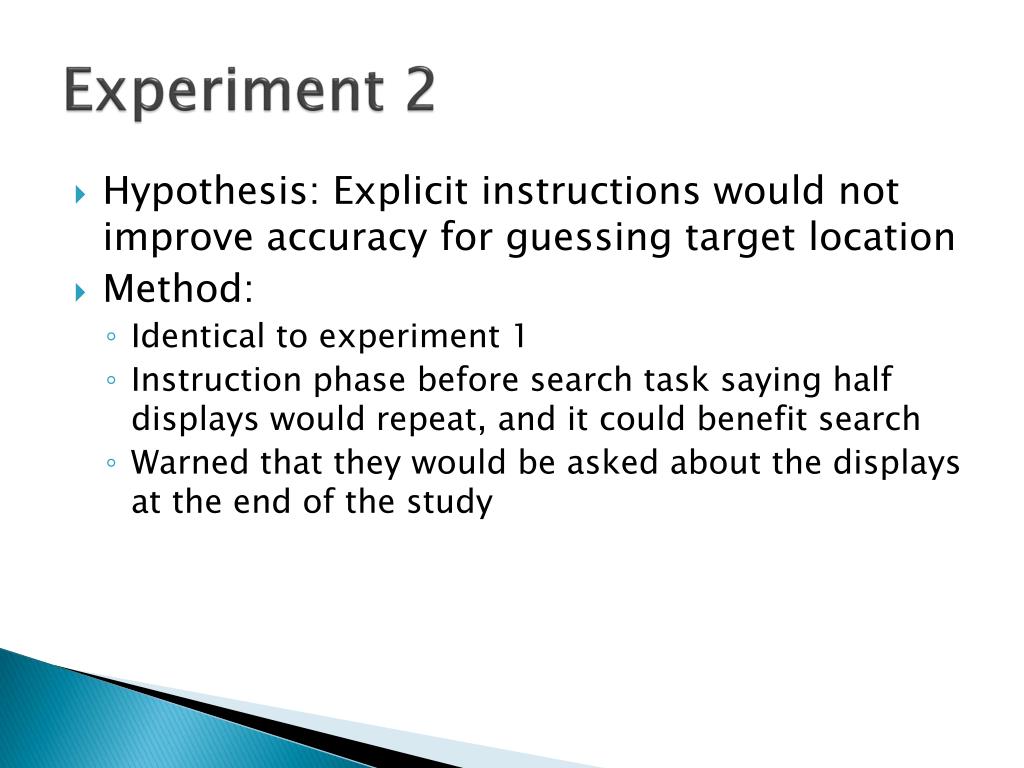 Experiment 2

Hypothesis: Explicit instructions would not improve accuracy for guessing target location

Method:

Identical to experiment 1

Instruction phase before search task saying half displays would repeat, and it could benefit search

Warned that they would be asked about the displays at the end of the study